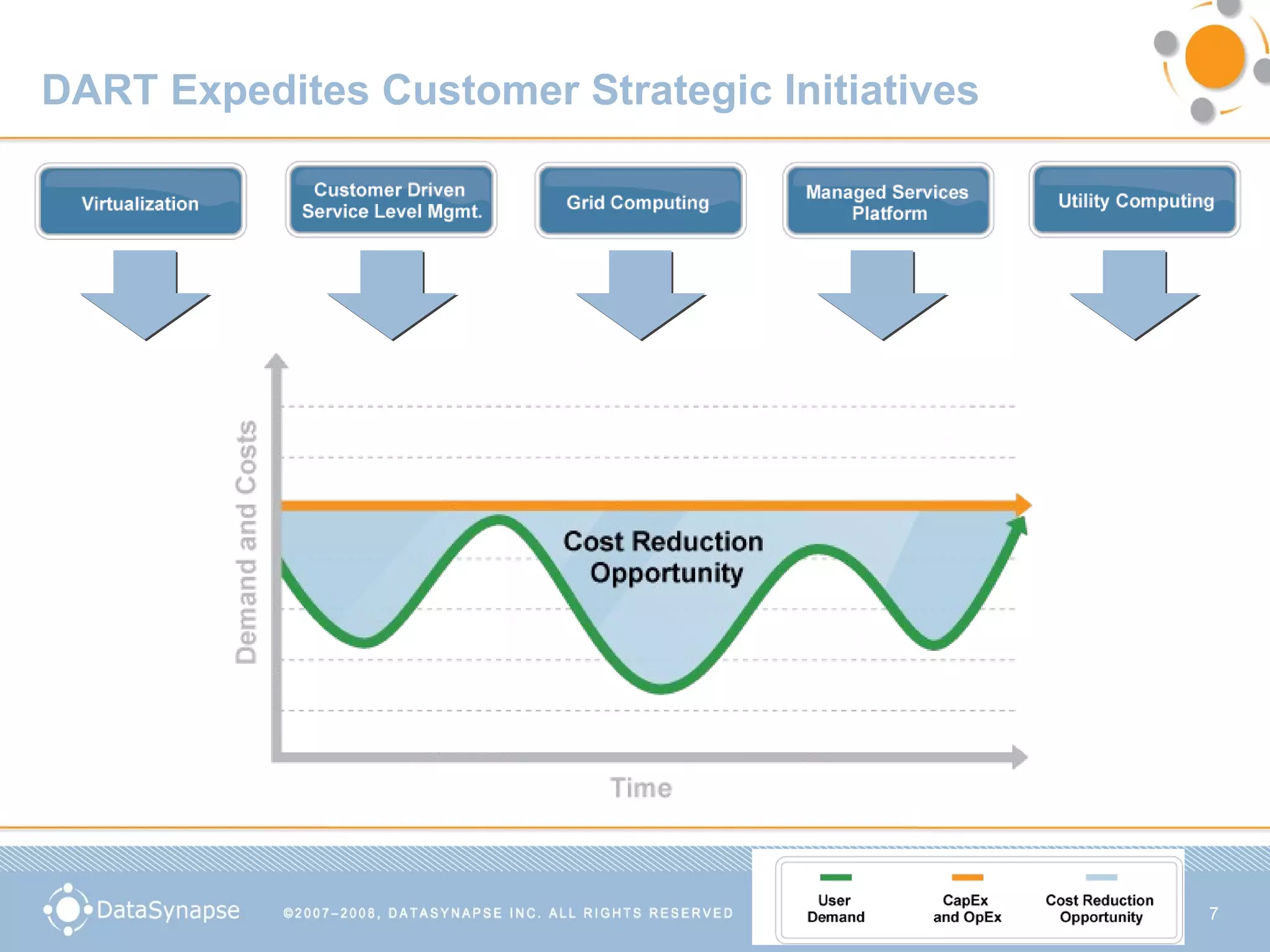 DART Expedites Customer Strategic Initiatives

Virtualization

Customer Driven Service Level Mgmt.

Grid Computing

Managed Services Platform

Utility Computing

Demand and Costs

Cost Reduction Opportunity

Time

DataSynapse

©2007–2008, DATASYNAPSE INC. ALL RIGHTS RESERVED

User Demand

CapEx and OpEx

Cost Reduction Opportunity

7